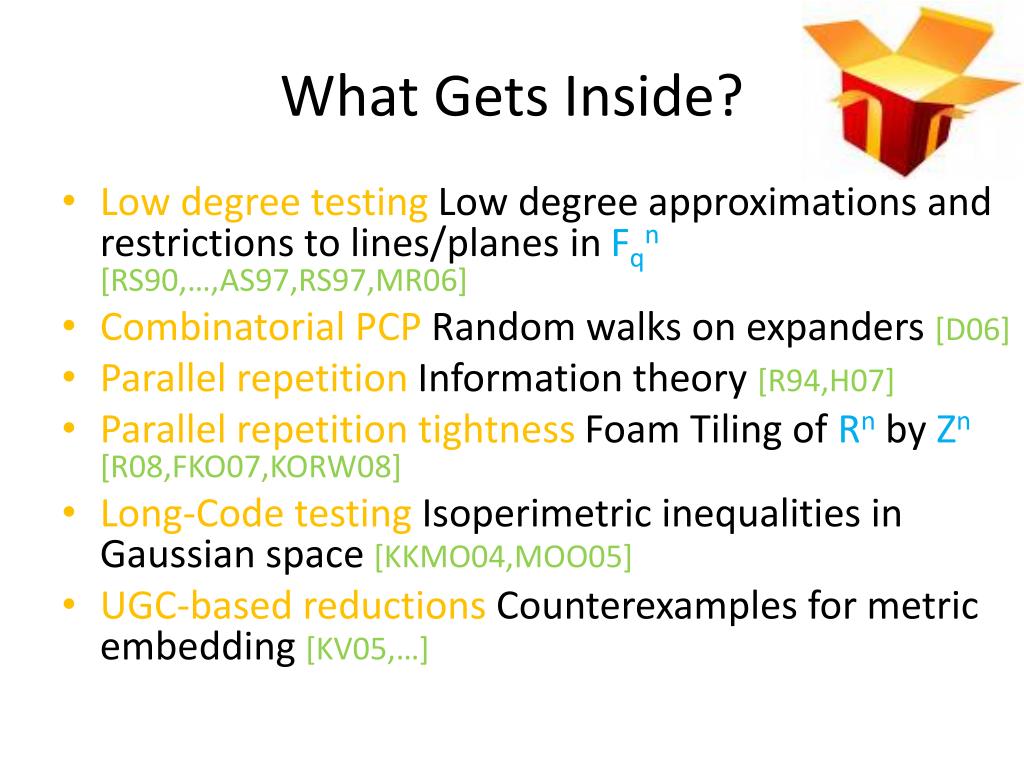 What Gets Inside?

• Low degree testing Low degree approximations and restrictions to lines/planes in $F_q^n$ [RS90,…,AS97,RS97,MR06]
• Combinatorial PCP Random walks on expanders [D06]
• Parallel repetition Information theory [R94,H07]
• Parallel repetition tightness Foam Tiling of $R^n$ by $Z^n$ [R08,FKO07,KORW08]
• Long-Code testing Isoperimetric inequalities in Gaussian space [KKMO04,MOO05]
• UGC-based reductions Counterexamples for metric embedding [KV05,…]